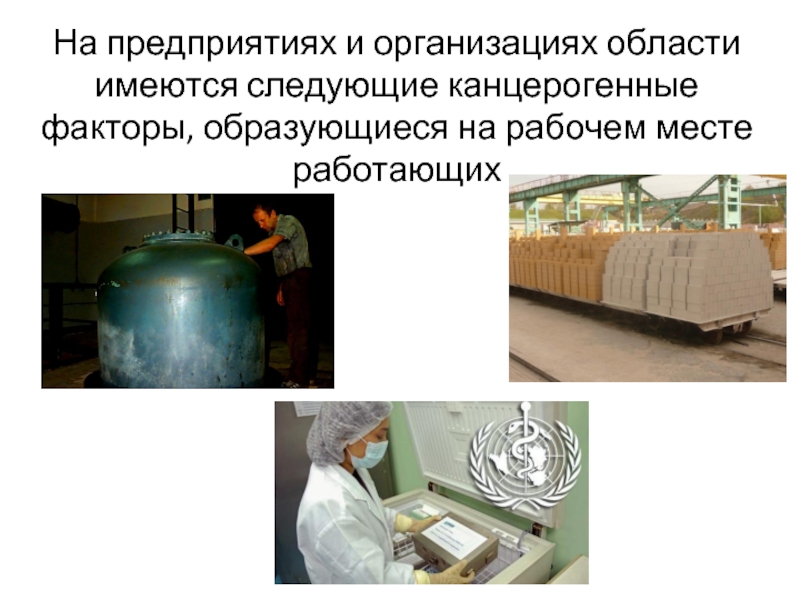 На предприятиях и организациях области имеются следующие канцерогенные факторы, образующиеся на рабочем месте работающих